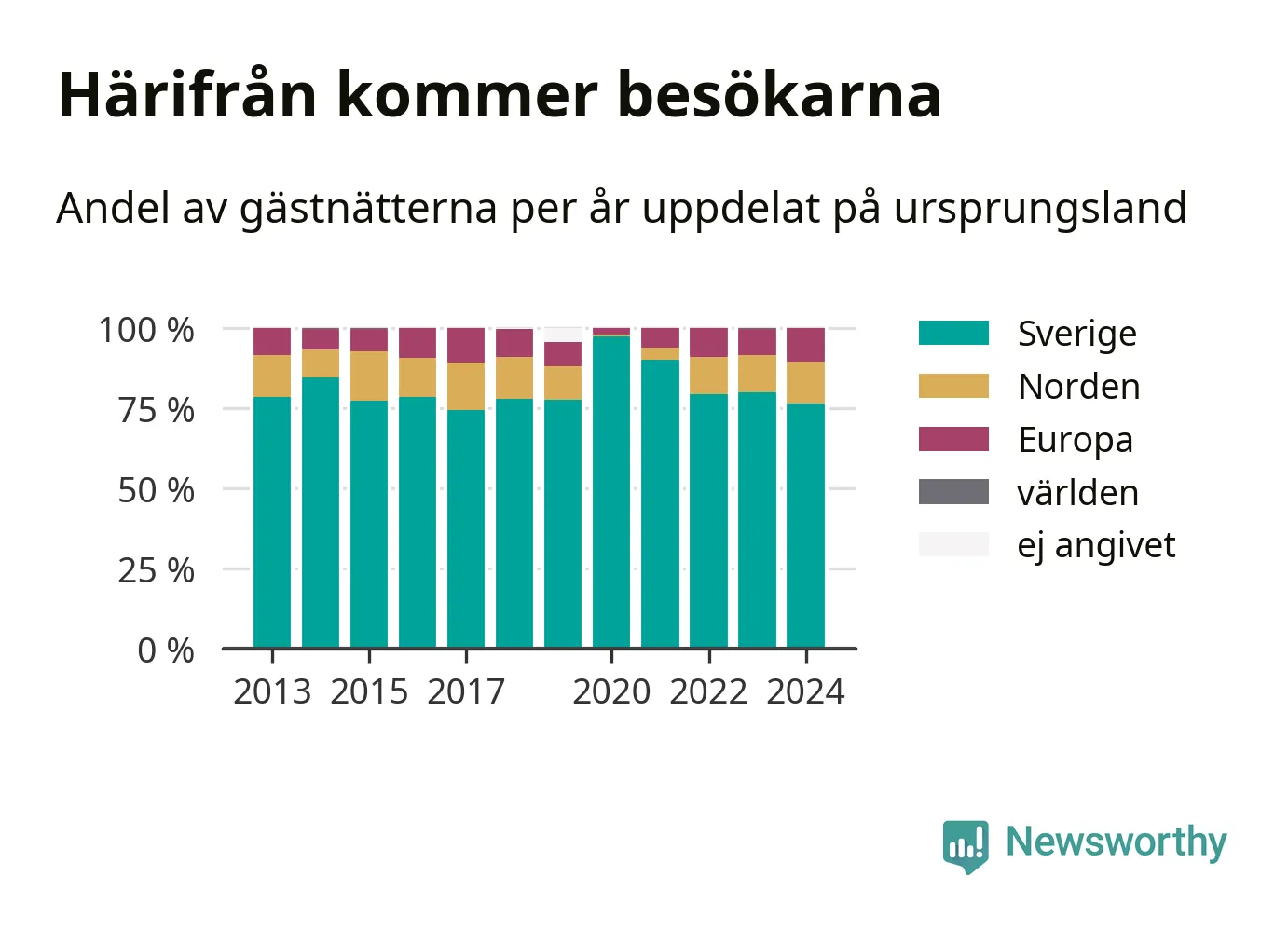 Härifrån kommer besökarna

Andel av gästnätterna per år uppdelat på ursprungsland

100 %
75 %
50 %
25 %
0 %

2013 2015 2017 2020 2022 2024

Sverige
Norden
Europa
världen
ej angivet

Newsworthy